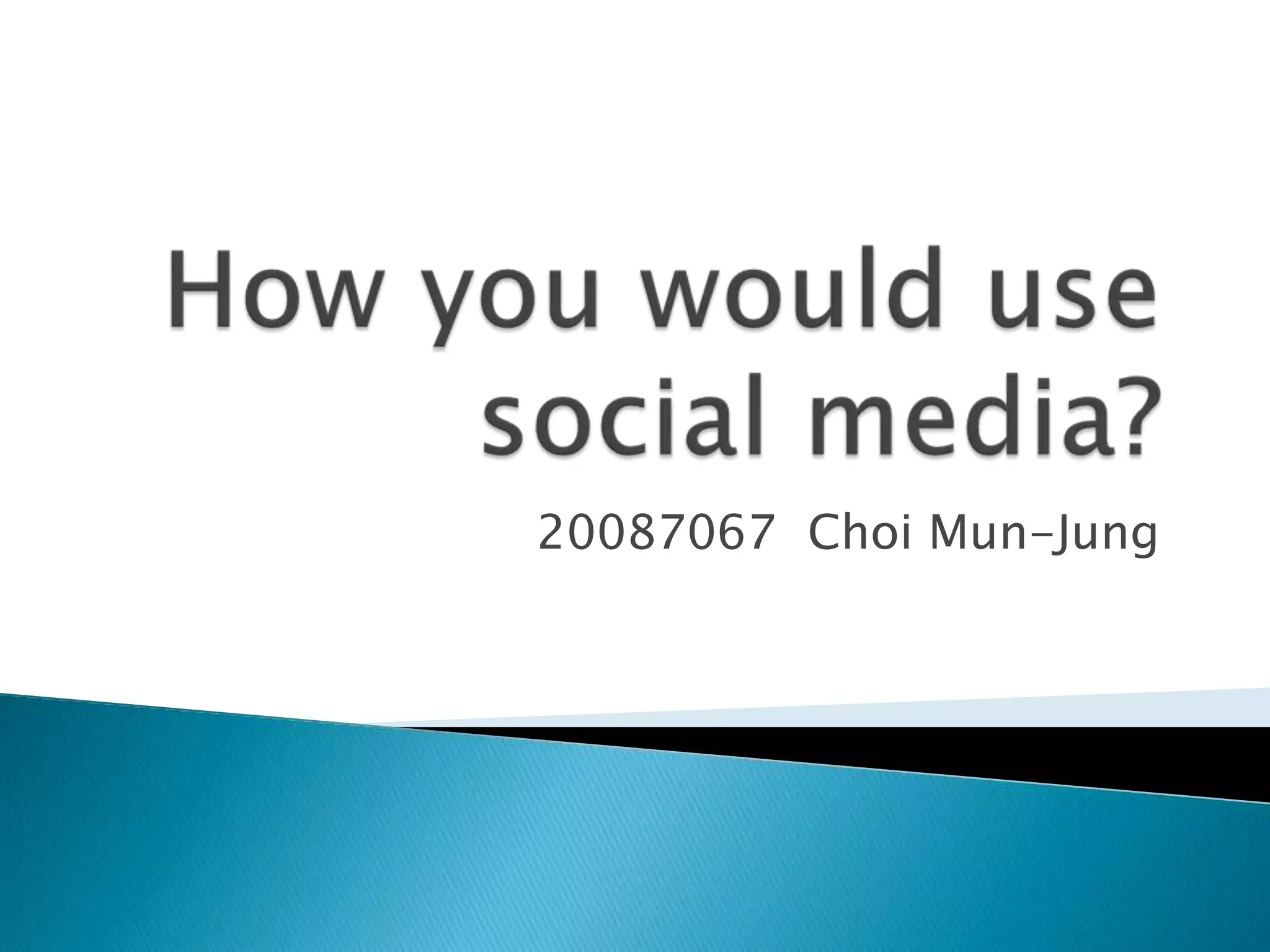 How you would use social media?

20087067 Choi Mun-Jung